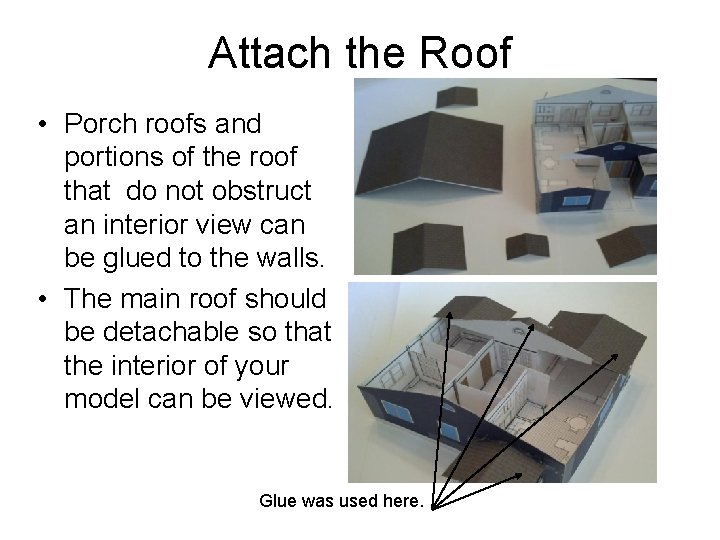 Attach the Roof

• Porch roofs and portions of the roof that do not obstruct an interior view can be glued to the walls.

• The main roof should be detachable so that the interior of your model can be viewed.

Glue was used here.